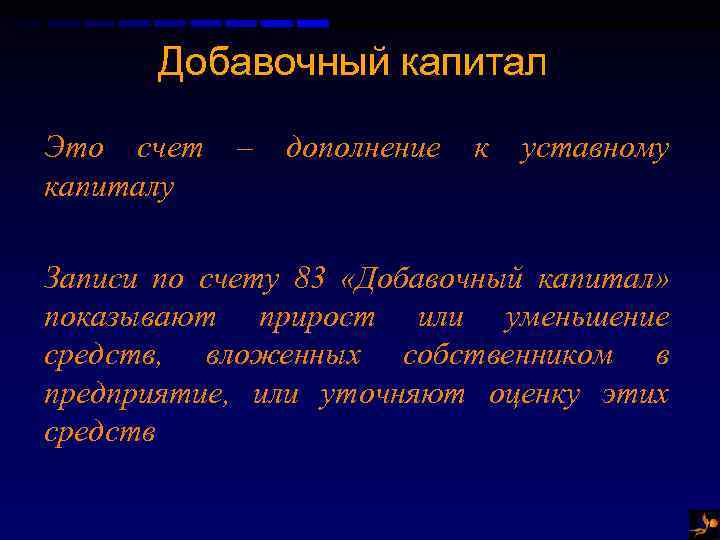 Добавочный капитал

Это счет – дополнение к уставному капиталу

Записи по счету 83 «Добавочный капитал» показывают прирост или уменьшение средств, вложенных собственником в предприятие, или уточняют оценку этих средств